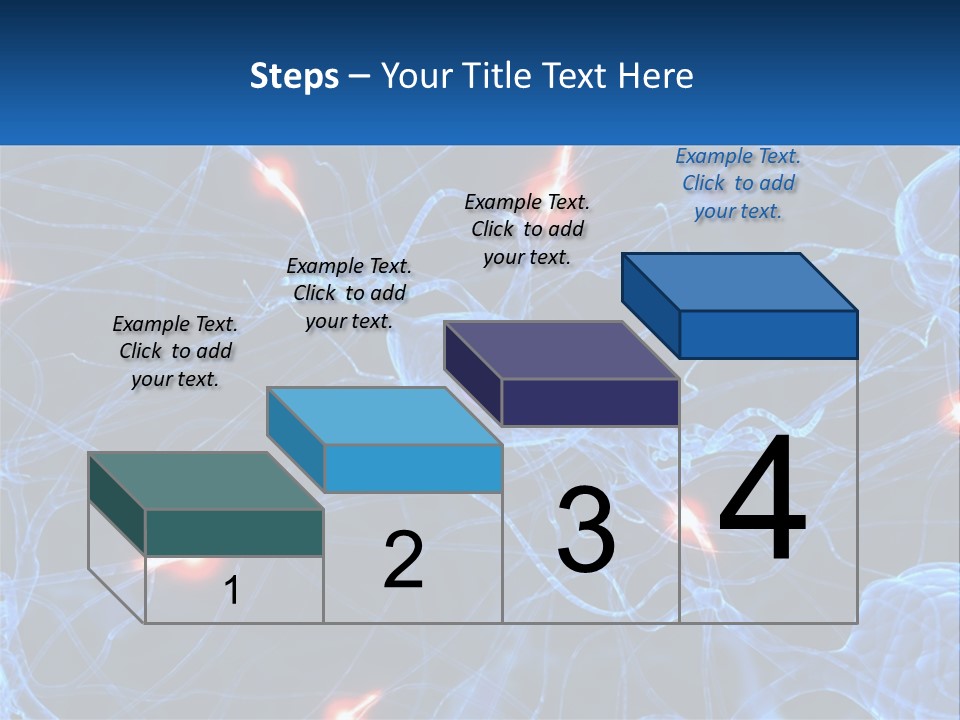 Steps – Your Title Text Here

Example Text. Click to add your text.

Example Text. Click to add your text.

Example Text. Click to add your text.

Example Text. Click to add your text.

1

2

3

4